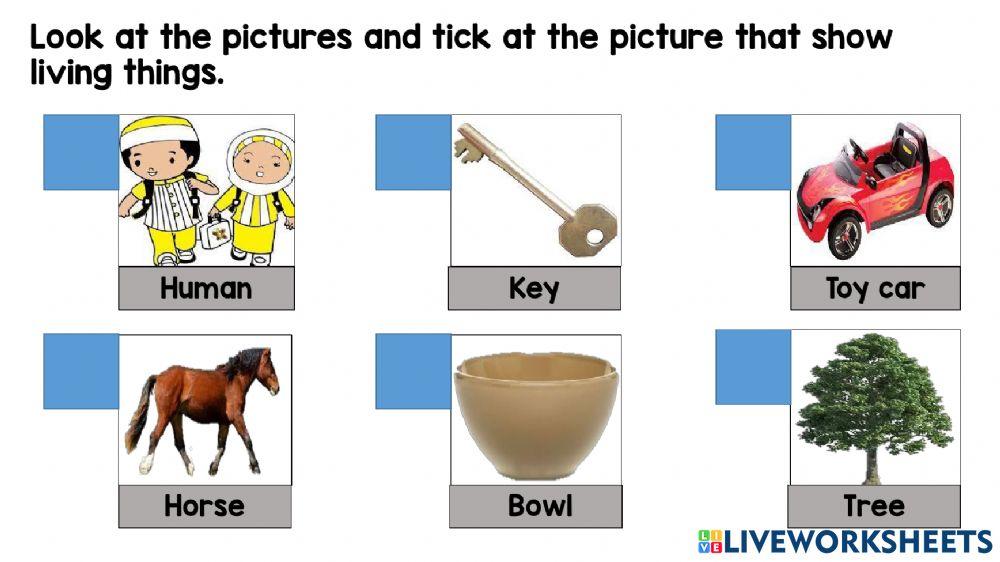 Look at the pictures and tick at the picture that show living things.

Human

Key

Toy car

Horse

Bowl

Tree

LIVEWORKSHEETS